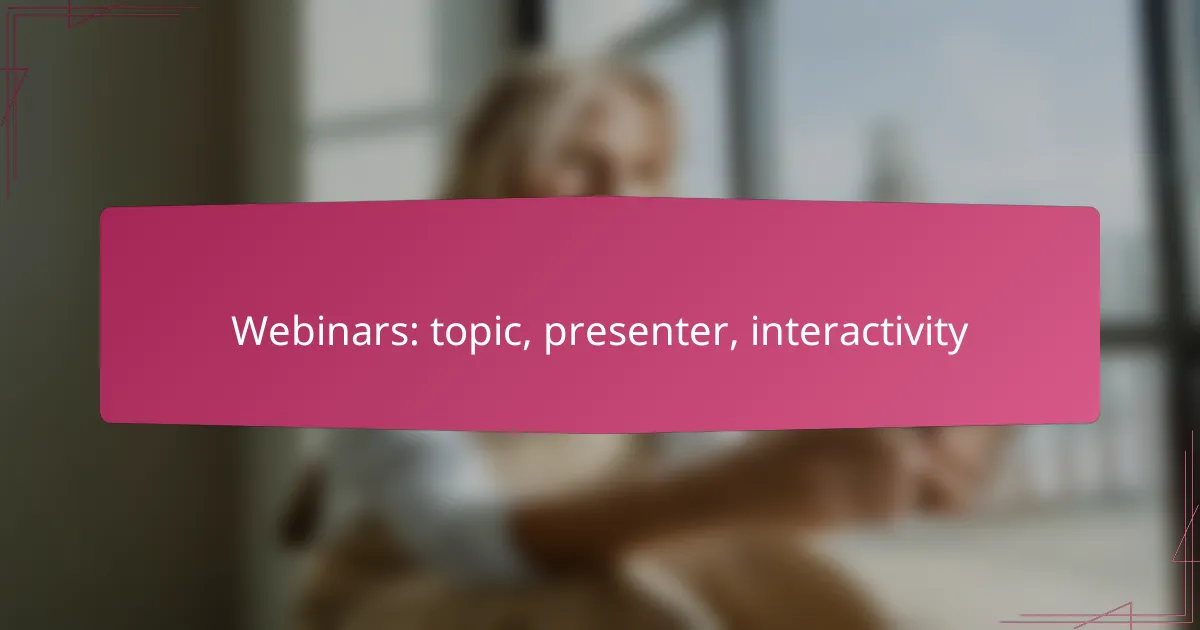 Webinars: topic, presenter, interactivity